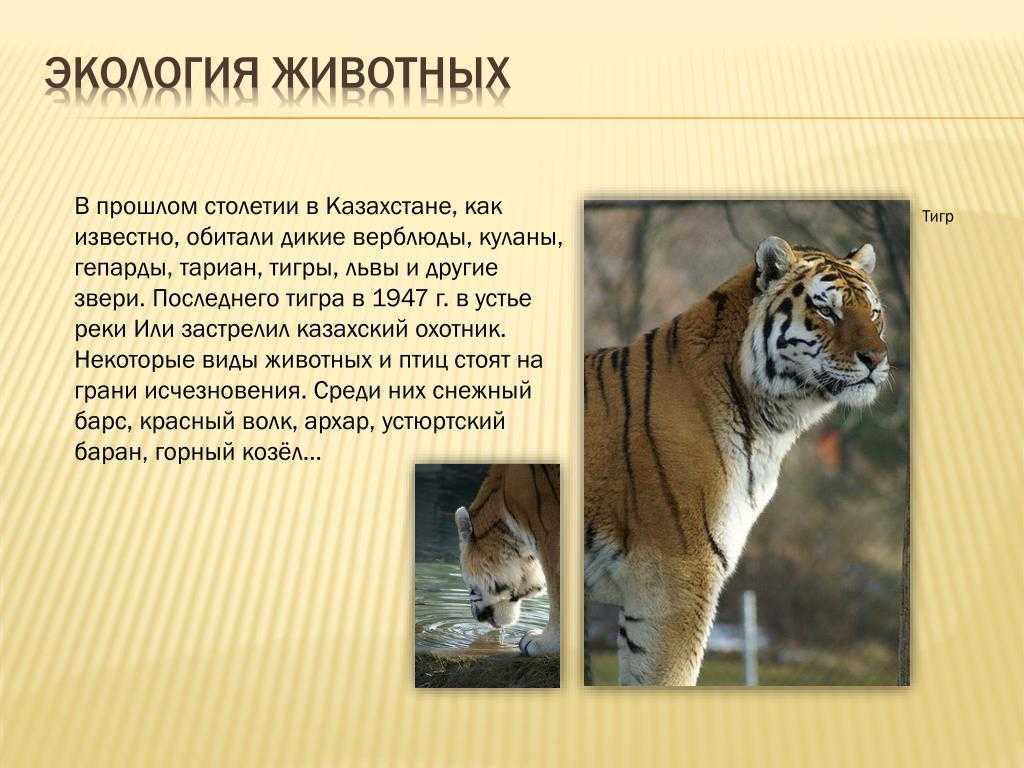 ЭКОЛОГИЯ ЖИВОТНЫХ

В прошлом столетии в Казахстане, как известно, обитали дикие верблюды, куланы, гепарды, тариан, тигры, львы и другие звери. Последнего тигра в 1947 г. в устье реки Или застрелил казахский охотник. Некоторые виды животных и птиц стоят на грани исчезновения. Среди них снежный барс, красный волк, архар, устюртский баран, горный козёл…

Тигр